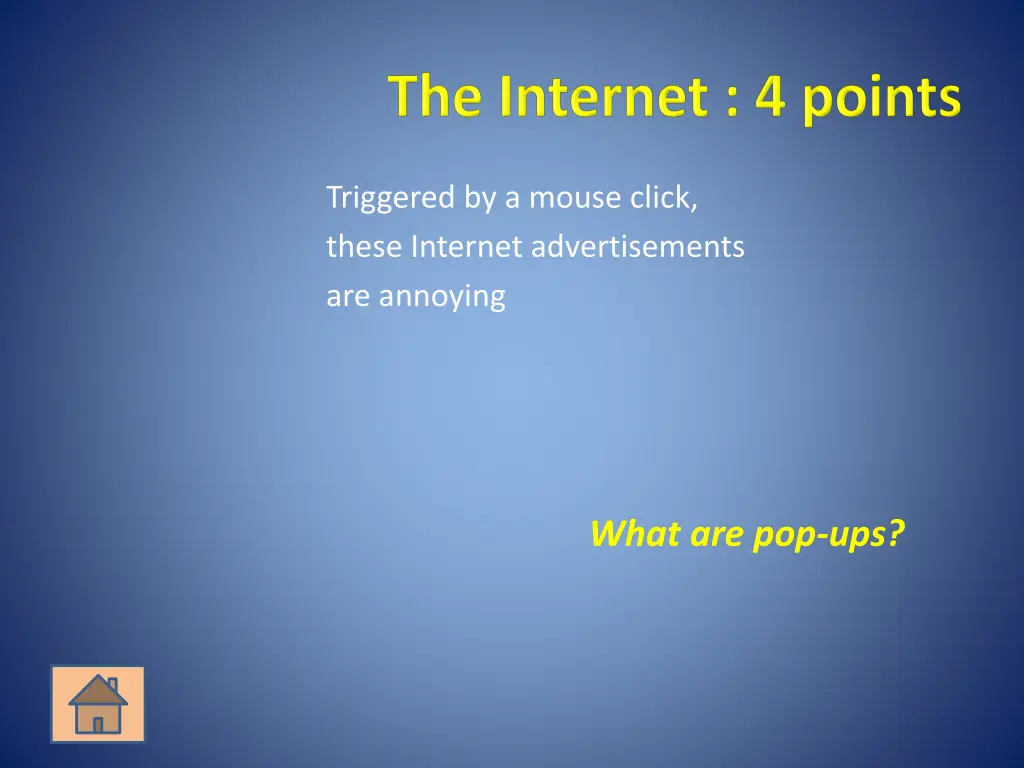 The Internet : 4 points

Triggered by a mouse click, these Internet advertisements are annoying

What are pop-ups?